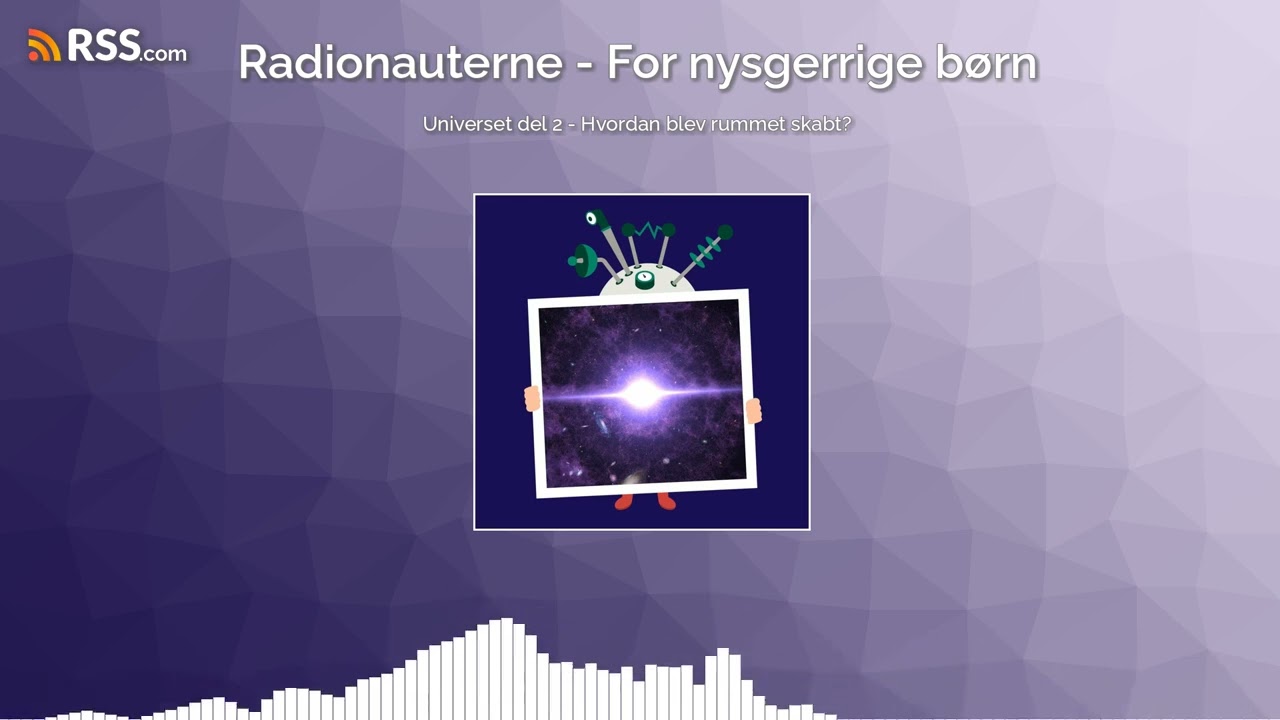 RSS.com

Radionauterne - For nysgerrige børn

Universet del 2 - Hvordan blev rummet skabt?